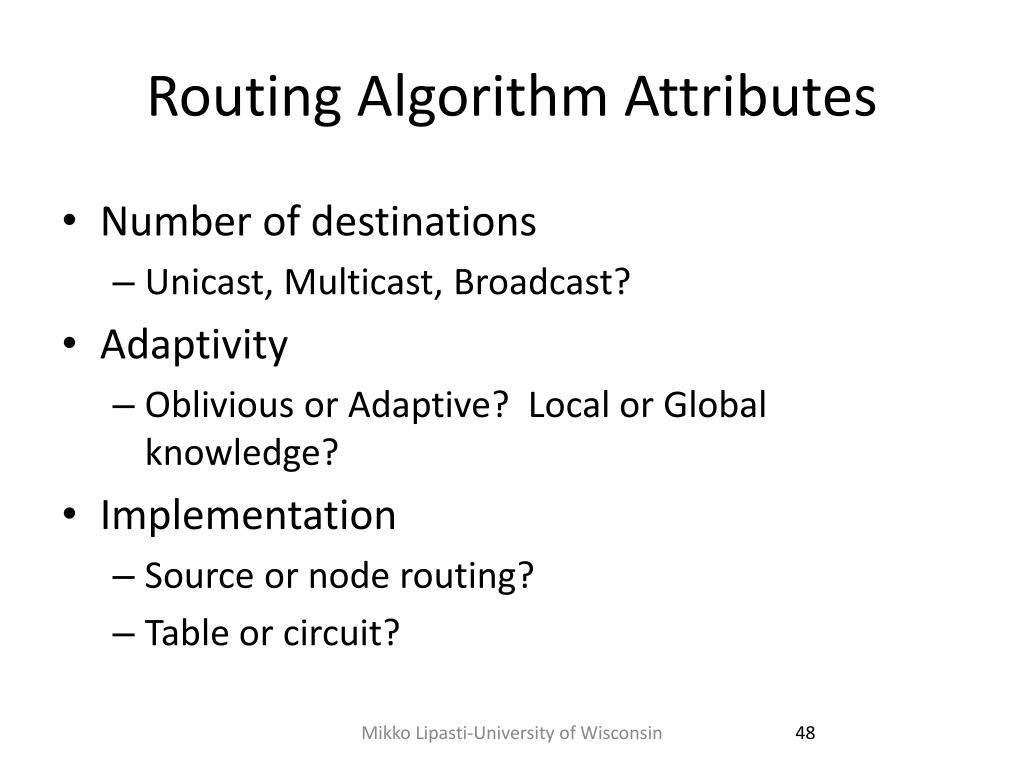 Routing Algorithm Attributes

• Number of destinations
  – Unicast, Multicast, Broadcast?
• Adaptivity
  – Oblivious or Adaptive?  Local or Global knowledge?
• Implementation
  – Source or node routing?
  – Table or circuit?

Mikko Lipasti-University of Wisconsin

48